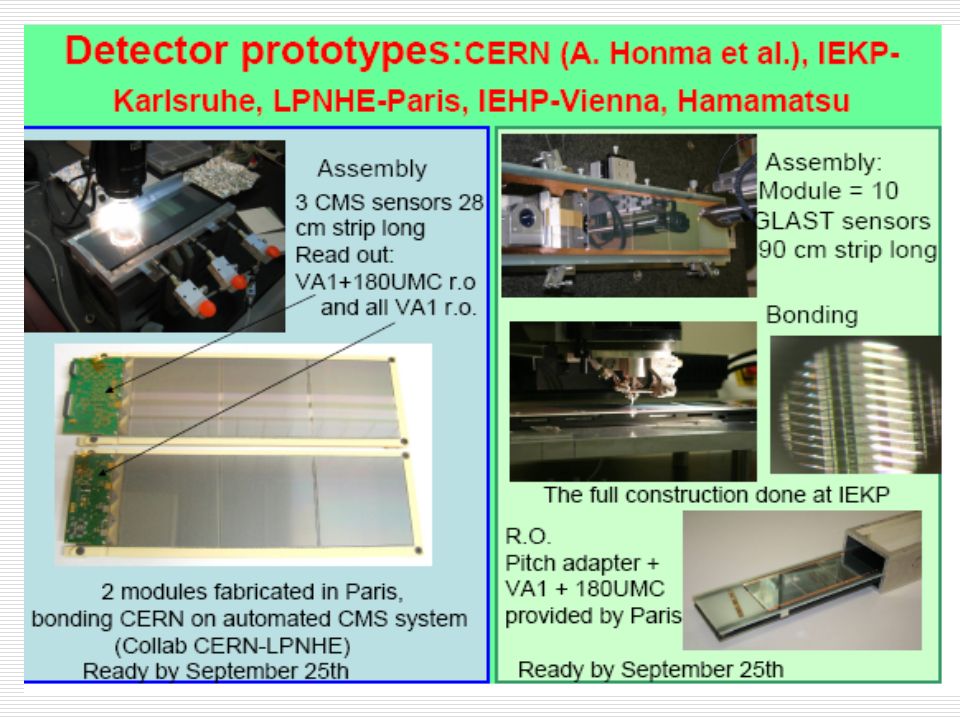 Detector prototypes:CERN (A. Honma et al.), IEKP-Karlsruhe, LPNHE-Paris, IEHP-Vienna, Hamamatsu

Assembly
3 CMS sensors 28 cm strip long
Read out:
VA1+180UMC r.o
and all VA1 r.o.

2 modules fabricated in Paris,
bonding CERN on automated CMS system
(Collab CERN-LPNHE)
Ready by September 25th

Assembly:
Module = 10
GLAST sensors
90 cm strip long

Bonding

The full construction done at IEKP

R.O.
Pitch adapter +
VA1 + 180UMC
provided by Paris

Ready by September 25th